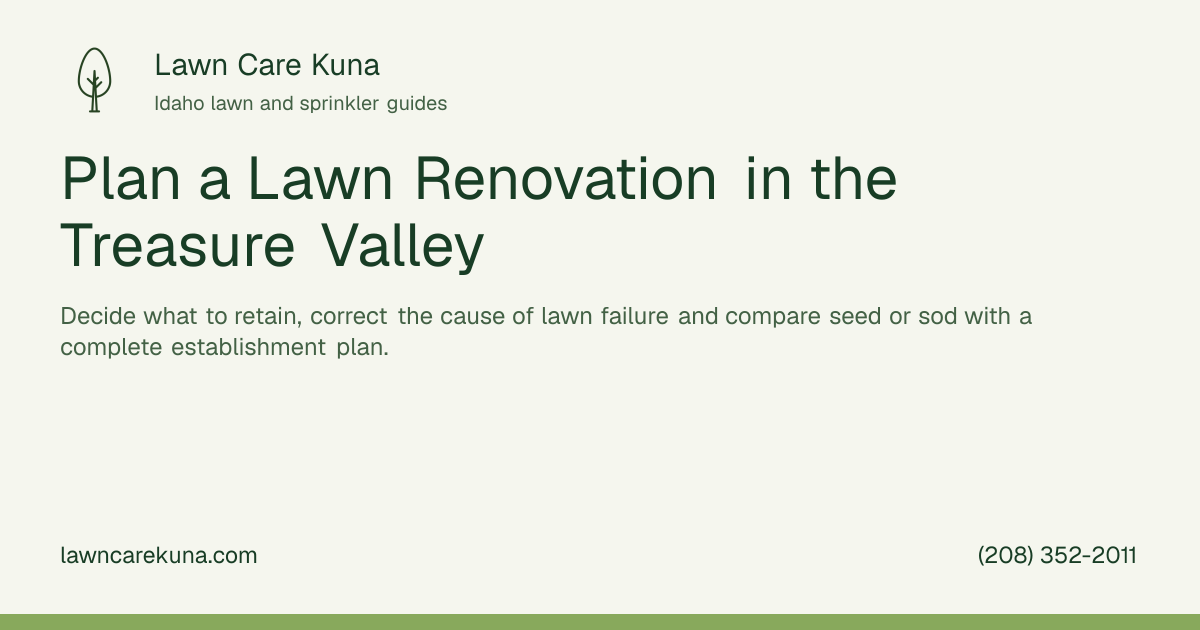 Lawn Care Kuna

Idaho lawn and sprinkler guides

Plan a Lawn Renovation in the Treasure Valley

Decide what to retain, correct the cause of lawn failure and compare seed or sod with a complete establishment plan.

lawncarekuna.com

(208) 352-2011